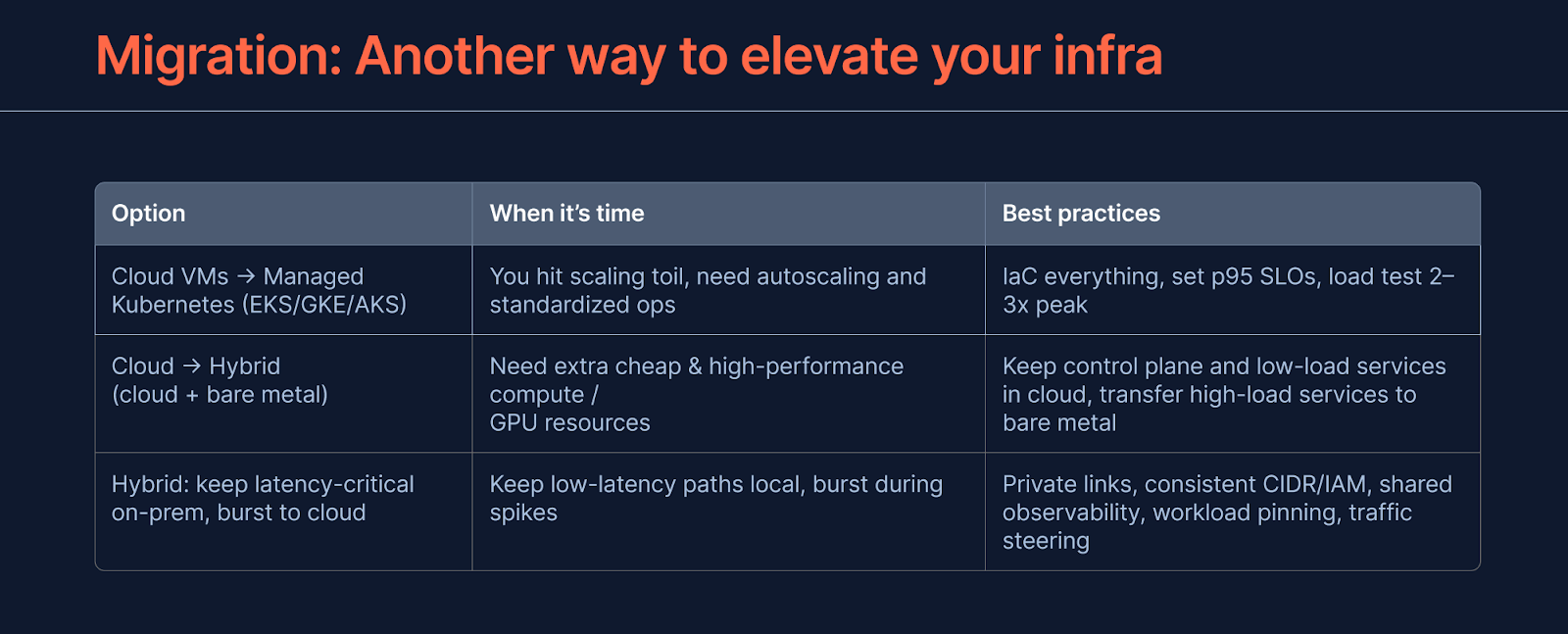 Migration: Another way to elevate your infra

| Option | When it's time | Best practices |
|---|---|---|
| Cloud VMs → Managed Kubernetes (EKS/GKE/AKS) | You hit scaling toil, need autoscaling and standardized ops | IaC everything, set p95 SLOs, load test 2–3x peak |
| Cloud → Hybrid (cloud + bare metal) | Need extra cheap & high-performance compute / GPU resources | Keep control plane and low-load services in cloud, transfer high-load services to bare metal |
| Hybrid: keep latency-critical on-prem, burst to cloud | Keep low-latency paths local, burst during spikes | Private links, consistent CIDR/IAM, shared observability, workload pinning, traffic steering |